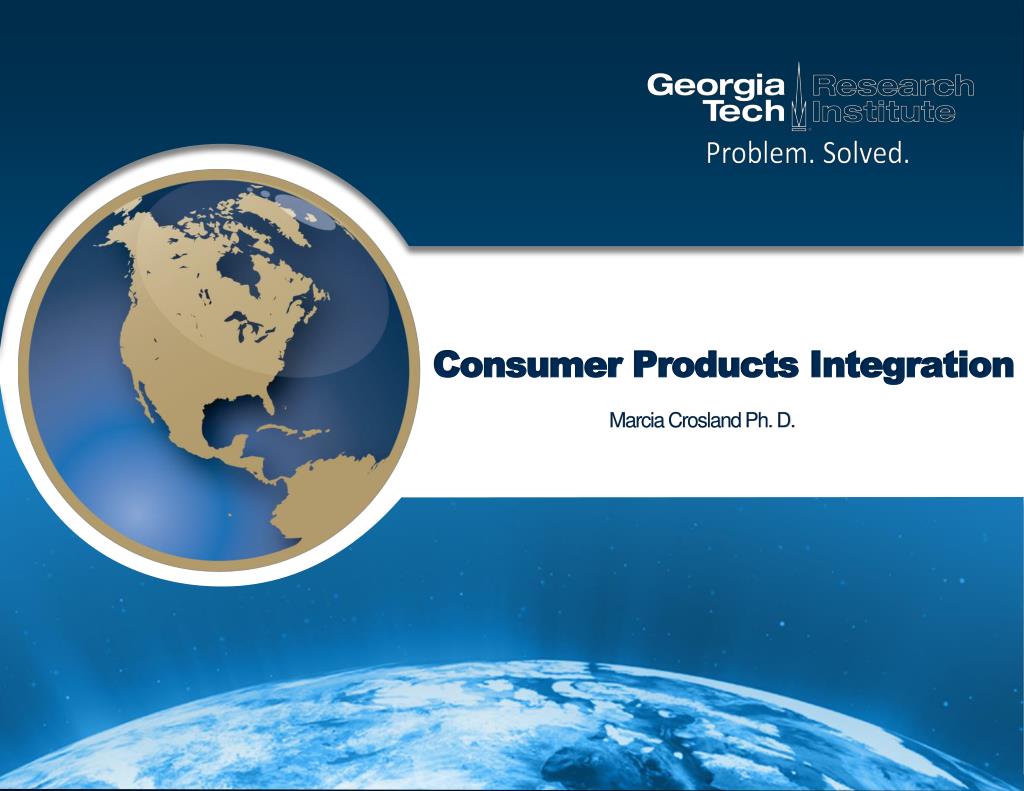 Georgia Tech Research Institute

Problem. Solved.

Consumer Products Integration

Marcia Crosland Ph. D.